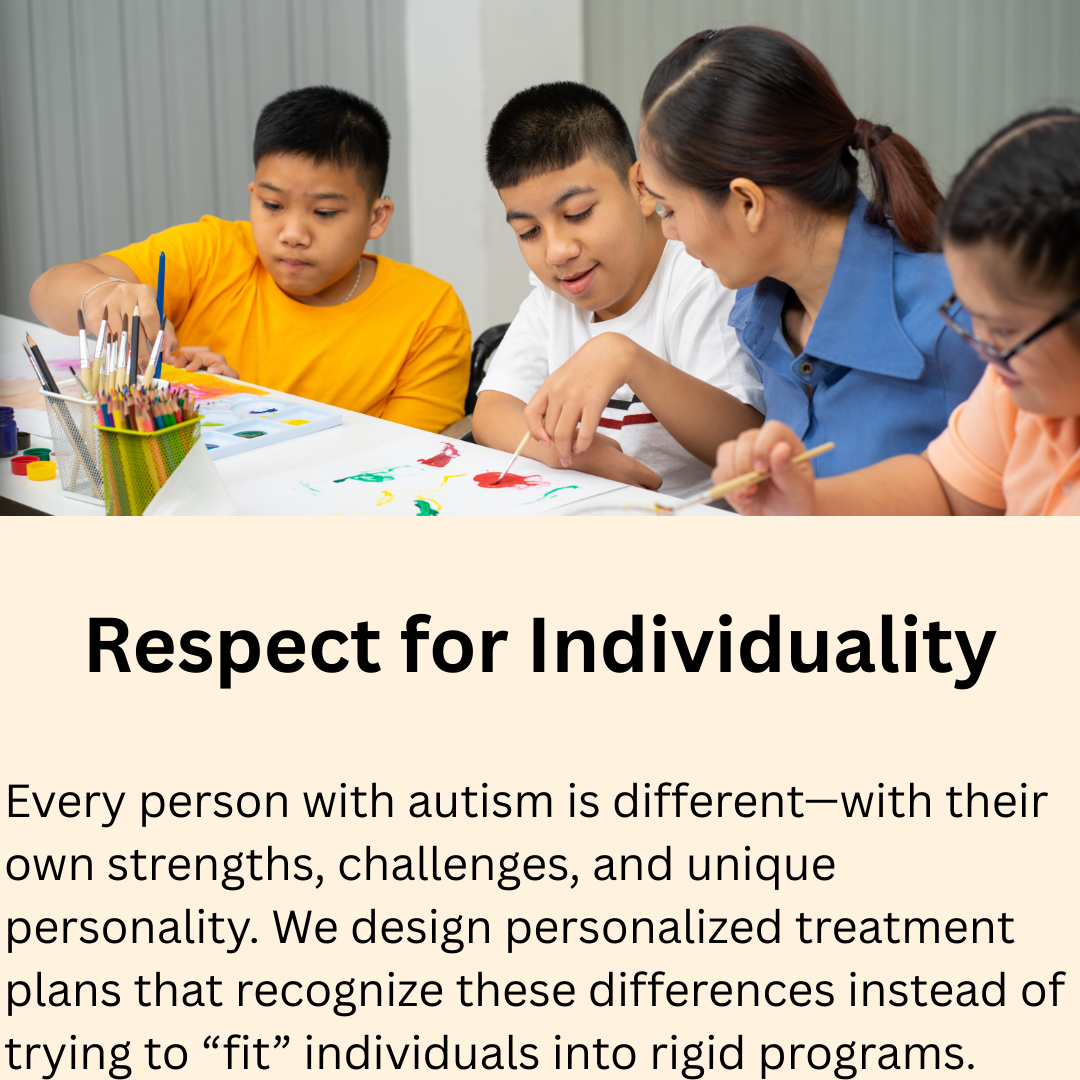 Respect for Individuality

Every person with autism is different—with their own strengths, challenges, and unique personality. We design personalized treatment plans that recognize these differences instead of trying to “fit” individuals into rigid programs.